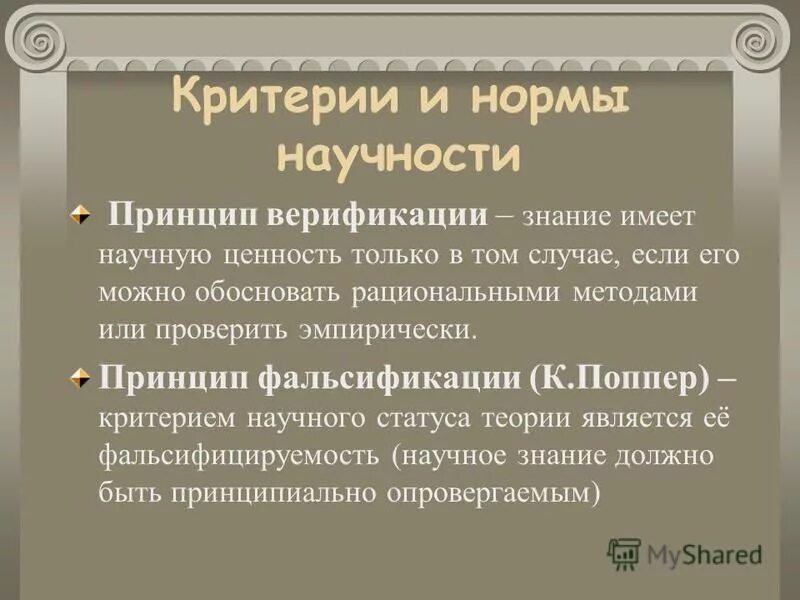 Критерии и нормы научности

Принцип верификации – знание имеет научную ценность только в том случае, если его можно обосновать рациональными методами или проверить эмпирически.

Принцип фальсификации (К.Поппер) – критерием научного статуса теории является её фальсифицируемость (научное знание должно быть принципиально опровергаемым)

MyShared